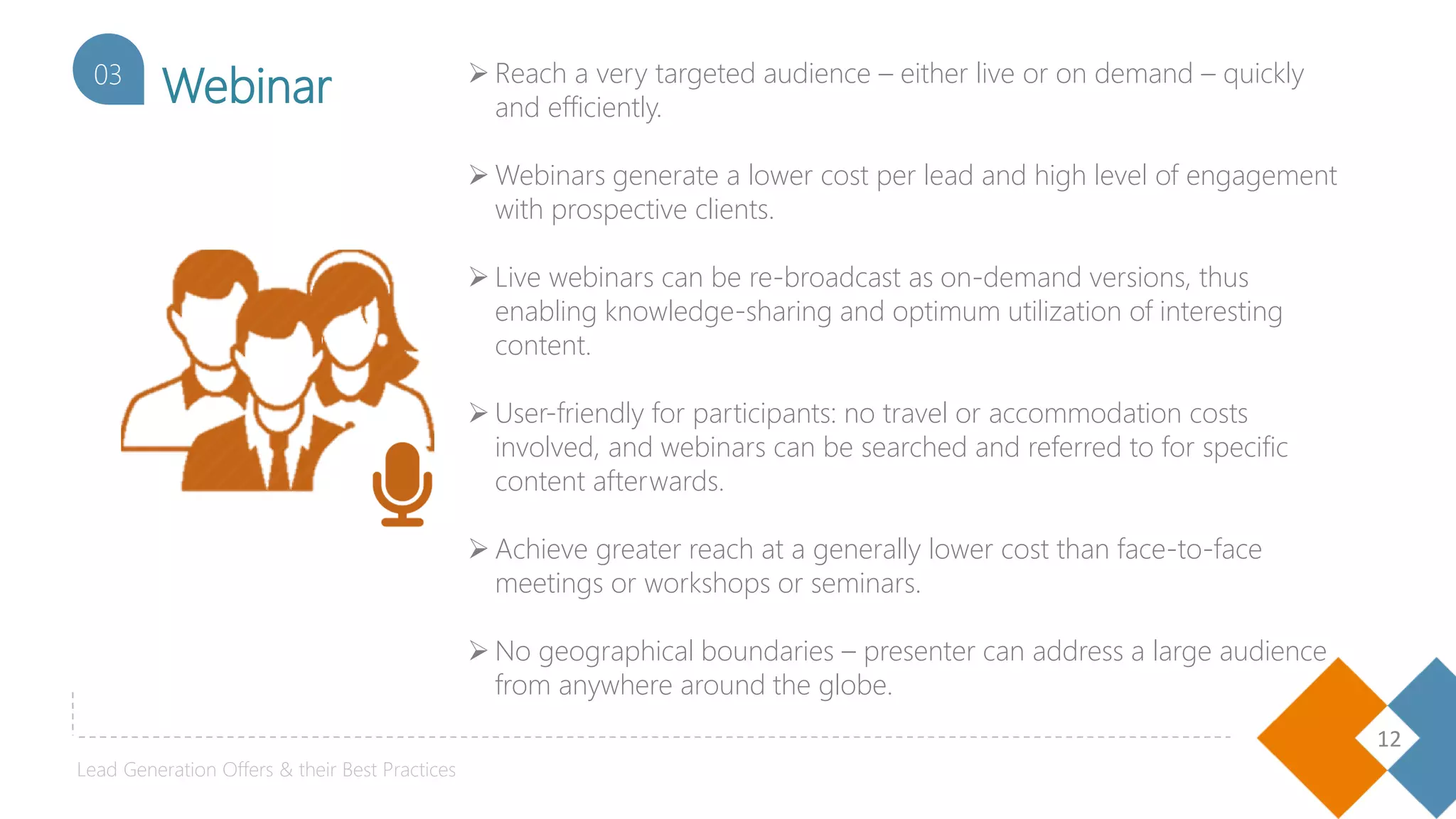 03 Webinar

➢ Reach a very targeted audience – either live or on demand – quickly and efficiently.

➢ Webinars generate a lower cost per lead and high level of engagement with prospective clients.

➢ Live webinars can be re-broadcast as on-demand versions, thus enabling knowledge-sharing and optimum utilization of interesting content.

➢ User-friendly for participants: no travel or accommodation costs involved, and webinars can be searched and referred to for specific content afterwards.

➢ Achieve greater reach at a generally lower cost than face-to-face meetings or workshops or seminars.

➢ No geographical boundaries – presenter can address a large audience from anywhere around the globe.

Lead Generation Offers & their Best Practices

12